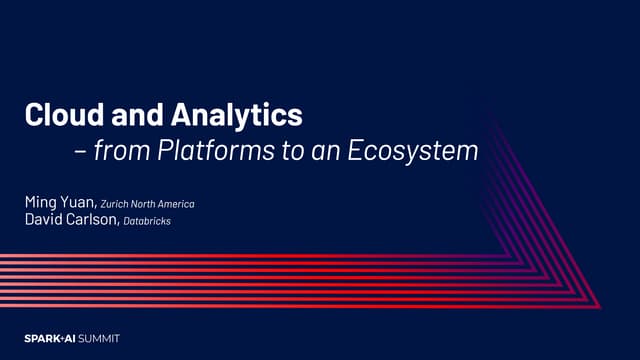 Cloud and Analytics
– from Platforms to an Ecosystem

Ming Yuan, Zurich North America
David Carlson, Databricks

SPARK+AI SUMMIT